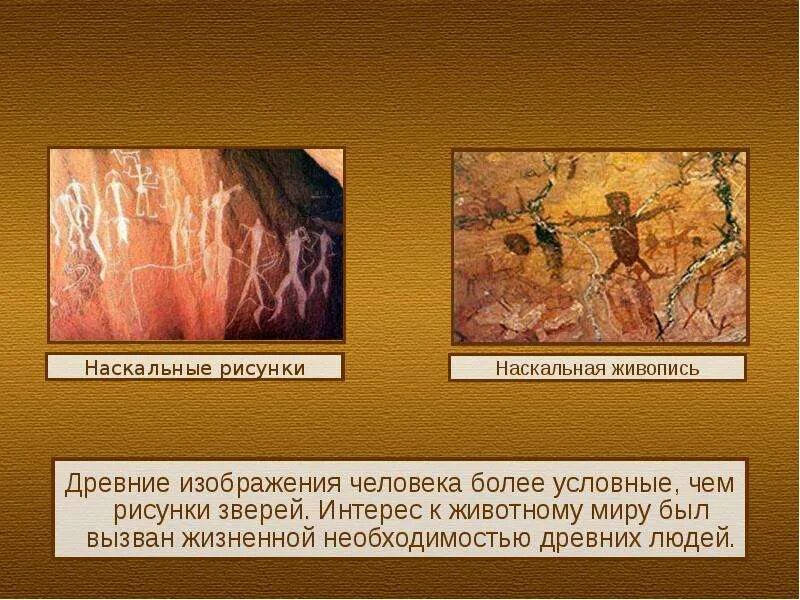 Наскальные рисунки

Наскальная живопись

Древние изображения человека более условные, чем рисунки зверей. Интерес к животному миру был вызван жизненной необходимостью древних людей.